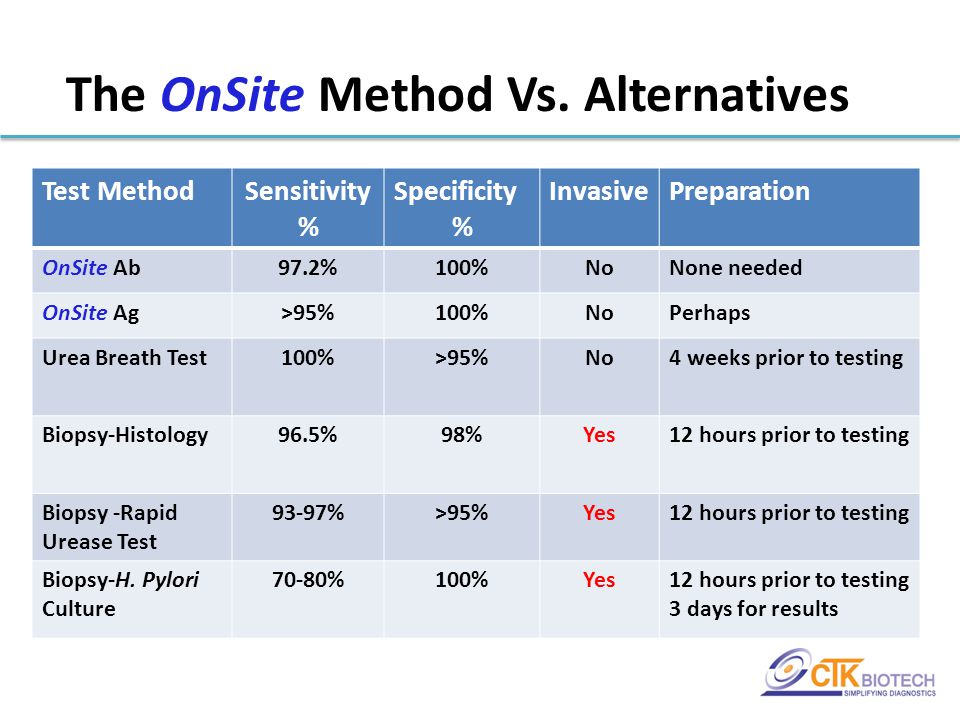 The OnSite Method Vs. Alternatives

| Test Method | Sensitivity % | Specificity % | Invasive | Preparation |
|---|---|---|---|---|
| OnSite Ab | 97.2% | 100% | No | None needed |
| OnSite Ag | >95% | 100% | No | Perhaps |
| Urea Breath Test | 100% | >95% | No | 4 weeks prior to testing |
| Biopsy-Histology | 96.5% | 98% | Yes | 12 hours prior to testing |
| Biopsy -Rapid Urease Test | 93-97% | >95% | Yes | 12 hours prior to testing |
| Biopsy-H. Pylori Culture | 70-80% | 100% | Yes | 12 hours prior to testing 3 days for results |

CTK BIOTECH
SIMPLIFYING DIAGNOSTICS